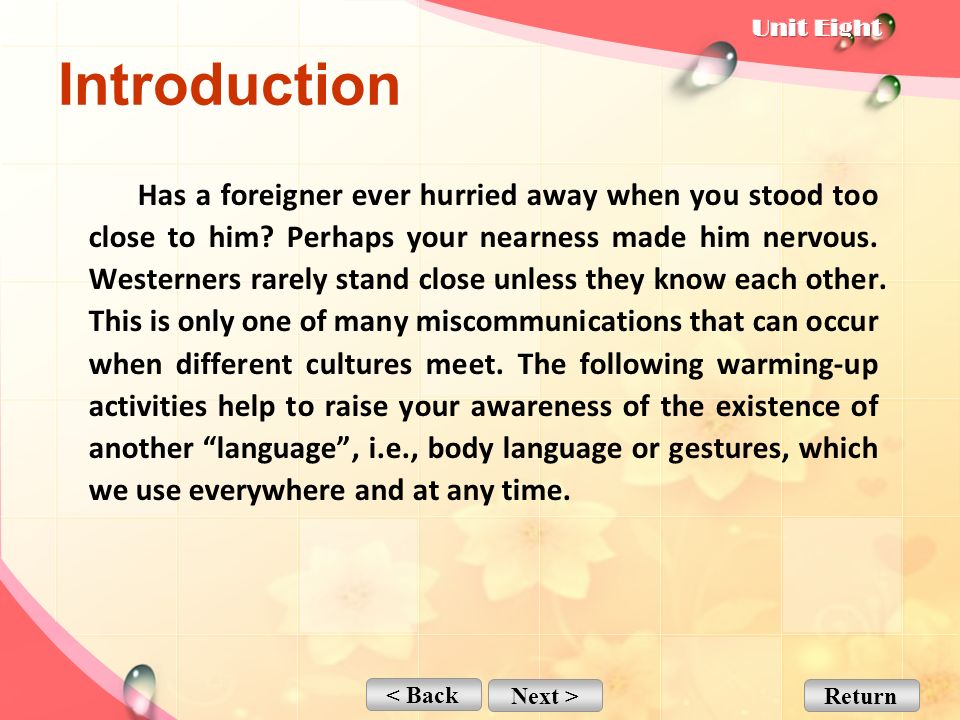 Unit Eight

Introduction

Has a foreigner ever hurried away when you stood too close to him? Perhaps your nearness made him nervous. Westerners rarely stand close unless they know each other. This is only one of many miscommunications that can occur when different cultures meet. The following warming-up activities help to raise your awareness of the existence of another “language”, i.e., body language or gestures, which we use everywhere and at any time.

< Back
Next >
Return